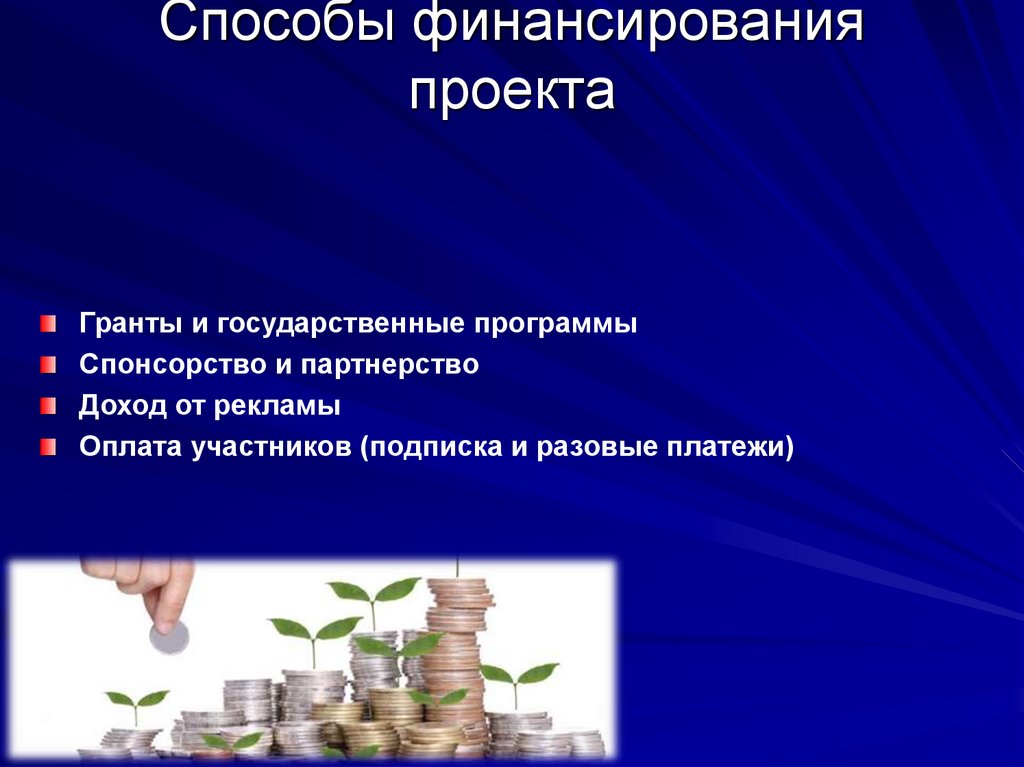 Способы финансирования проекта

Гранты и государственные программы
Спонсорство и партнерство
Доход от рекламы
Оплата участников (подписка и разовые платежи)